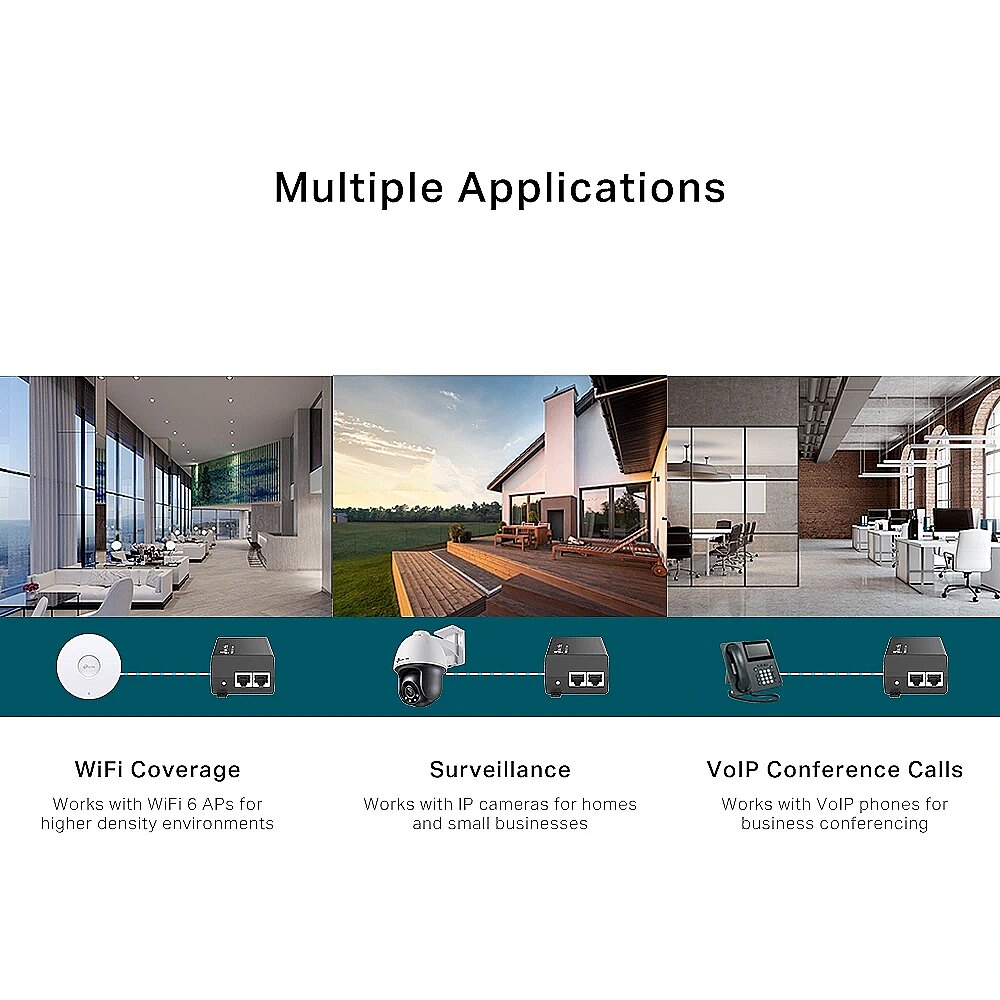 Multiple Applications

WiFi Coverage

Works with WiFi 6 APs for higher density environments

Surveillance

Works with IP cameras for homes and small businesses

VoIP Conference Calls

Works with VoIP phones for business conferencing